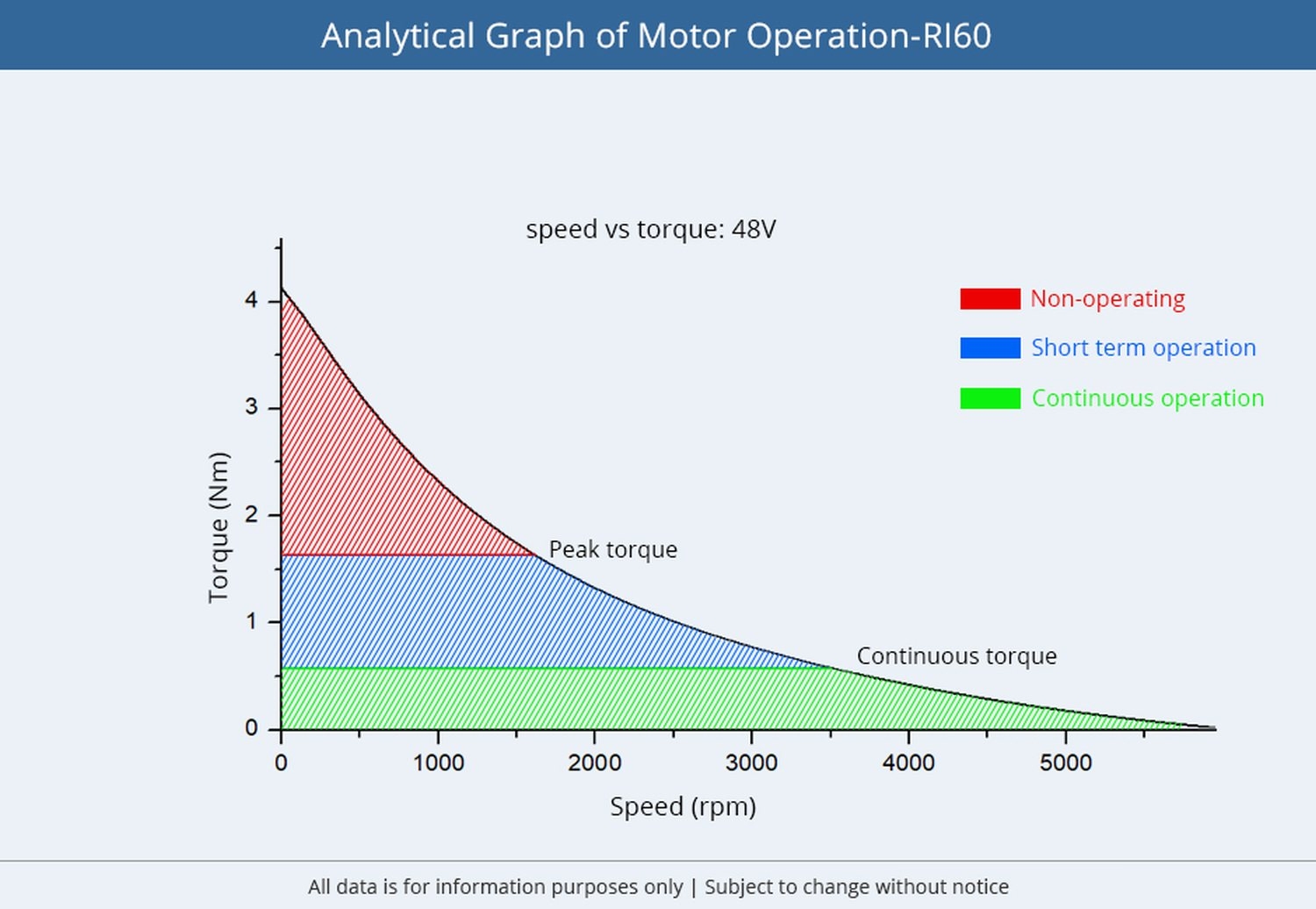 Analytical Graph of Motor Operation-RI60

speed vs torque: 48V

Non-operating
Short term operation
Continuous operation

Torque (Nm)
4
3
2
1
0

Peak torque
Continuous torque

0
1000
2000
3000
4000
5000

Speed (rpm)

All data is for information purposes only | Subject to change without notice